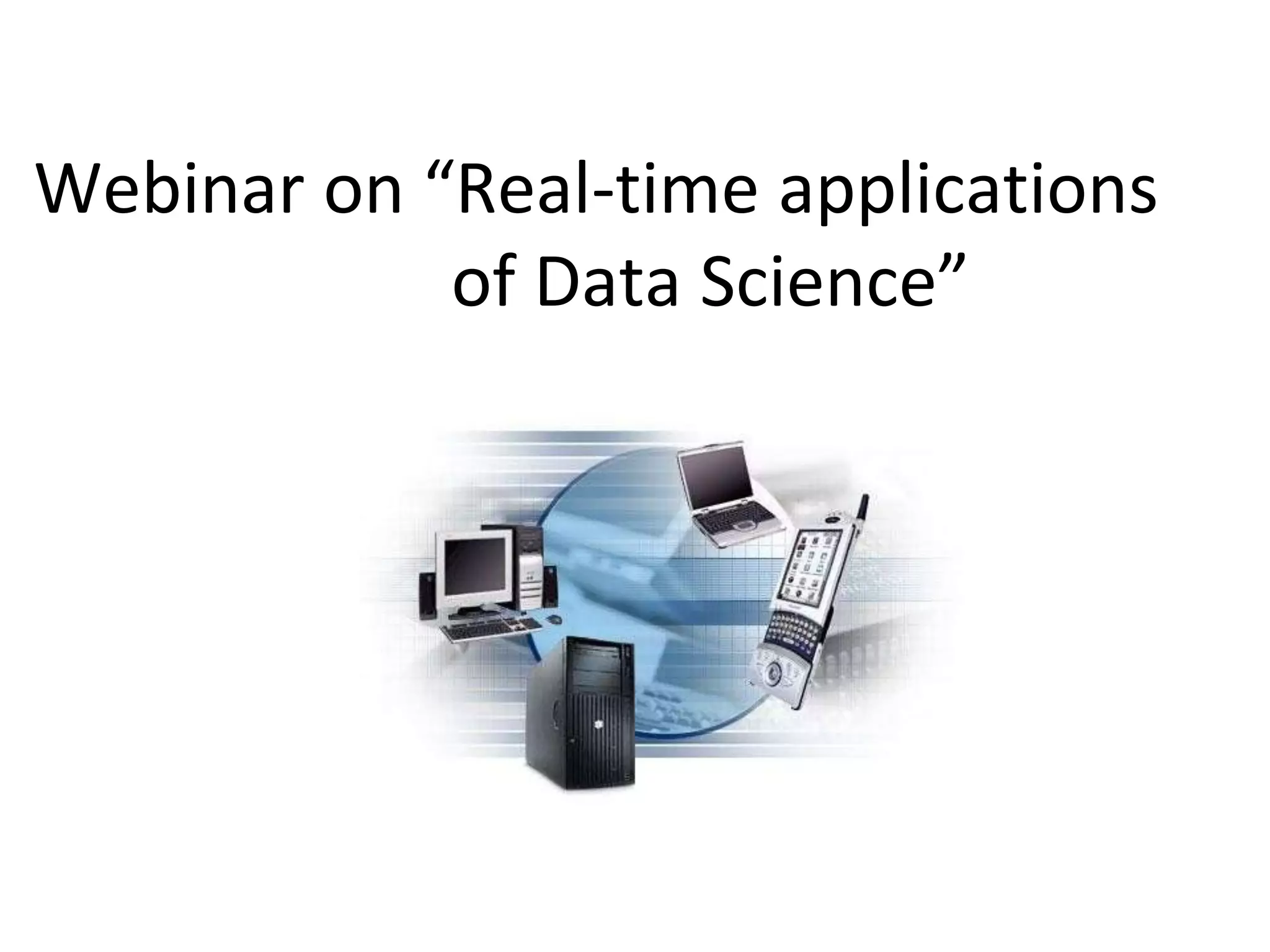 Webinar on “Real-time applications of Data Science”